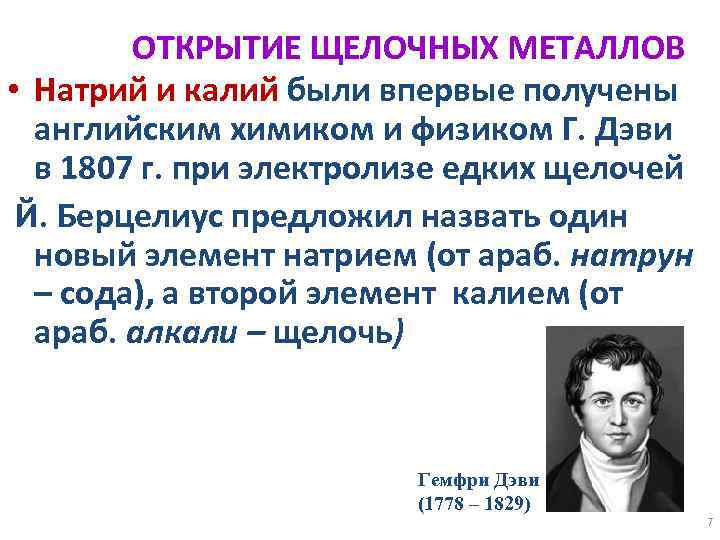 ОТКРЫТИЕ ЩЕЛОЧНЫХ МЕТАЛЛОВ

• Натрий и калий были впервые получены английским химиком и физиком Г. Дэви в 1807 г. при электролизе едких щелочей

Й. Берцелиус предложил назвать один новый элемент натрием (от араб. натрун – сода), а второй элемент калием (от араб. алкали – щелочь)

Гемфри Дэви
(1778 – 1829)

7